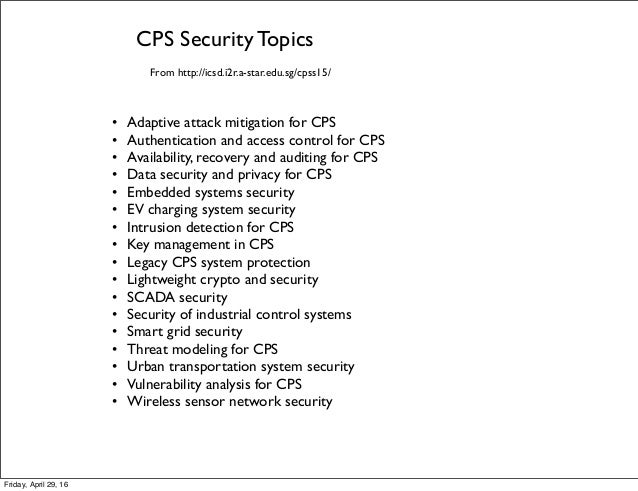 CPS Security Topics

From http://icsd.i2r.a-star.edu.sg/cpss15/

• Adaptive attack mitigation for CPS
• Authentication and access control for CPS
• Availability, recovery and auditing for CPS
• Data security and privacy for CPS
• Embedded systems security
• EV charging system security
• Intrusion detection for CPS
• Key management in CPS
• Legacy CPS system protection
• Lightweight crypto and security
• SCADA security
• Security of industrial control systems
• Smart grid security
• Threat modeling for CPS
• Urban transportation system security
• Vulnerability analysis for CPS
• Wireless sensor network security

Friday, April 29, 16